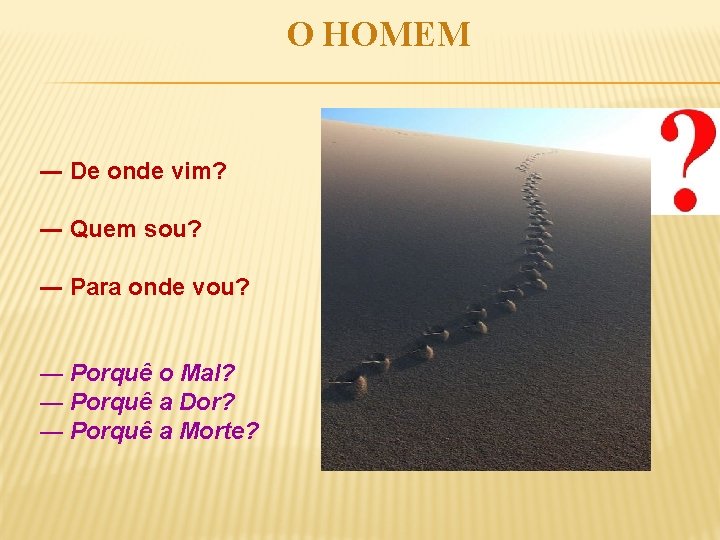 O HOMEM

— De onde vim?

— Quem sou?

— Para onde vou?

— Porquê o Mal?
— Porquê a Dor?
— Porquê a Morte?

?